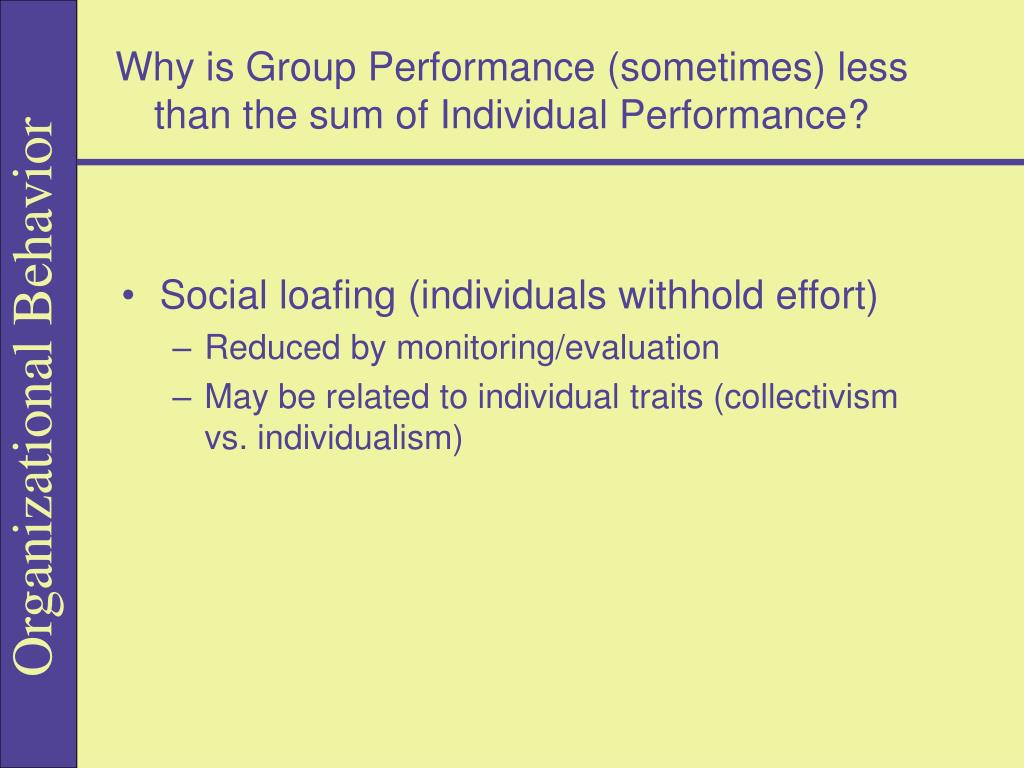 Organizational Behavior

Why is Group Performance (sometimes) less than the sum of Individual Performance?

• Social loafing (individuals withhold effort)
– Reduced by monitoring/evaluation
– May be related to individual traits (collectivism vs. individualism)